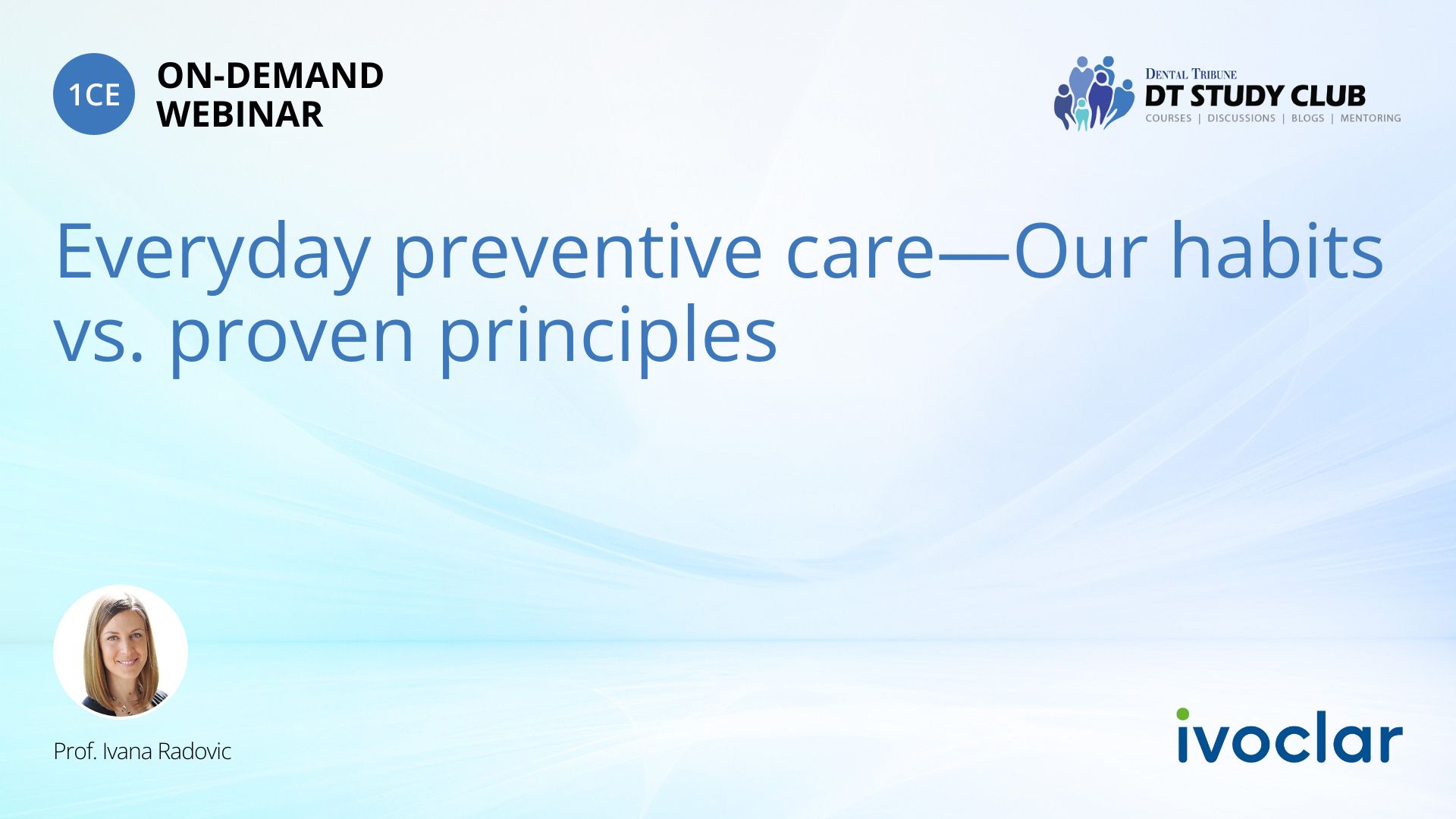 1CE

ON-DEMAND WEBINAR

DENTAL TRIBUNE
DT STUDY CLUB
COURSES | DISCUSSIONS | BLOGS | MENTORING

Everyday preventive care—Our habits vs. proven principles

Prof. Ivana Radovic

ivoclar